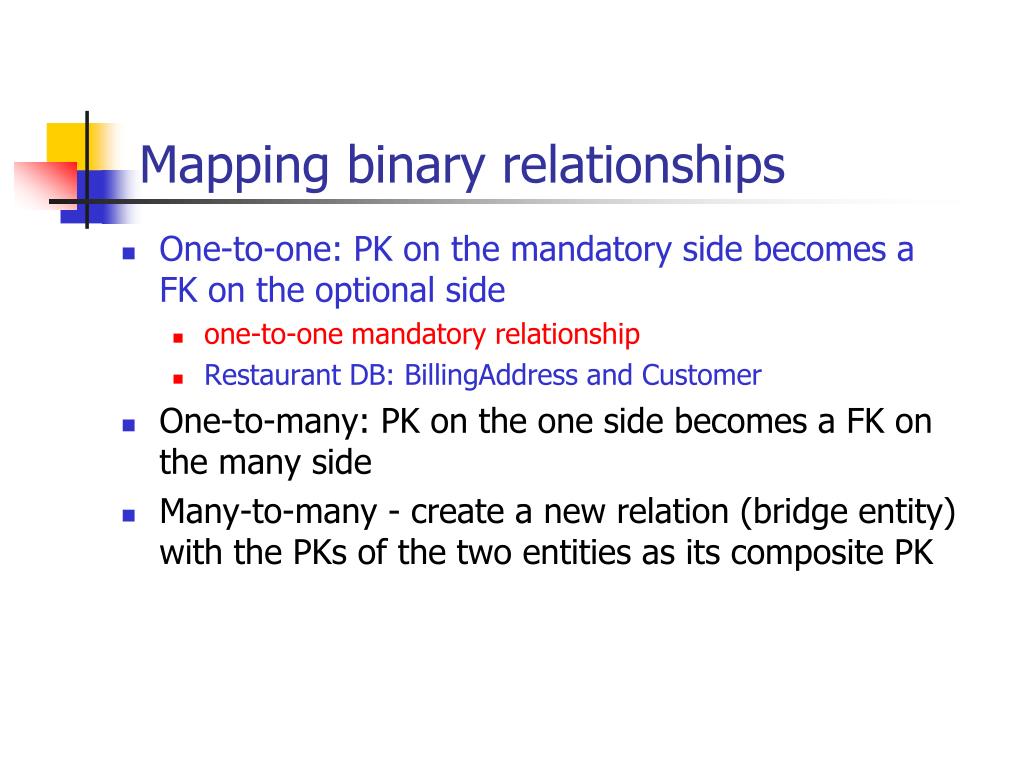 Mapping binary relationships

- One-to-one: PK on the mandatory side becomes a FK on the optional side
  - one-to-one mandatory relationship
  - Restaurant DB: BillingAddress and Customer
- One-to-many: PK on the one side becomes a FK on the many side
- Many-to-many - create a new relation (bridge entity) with the PKs of the two entities as its composite PK